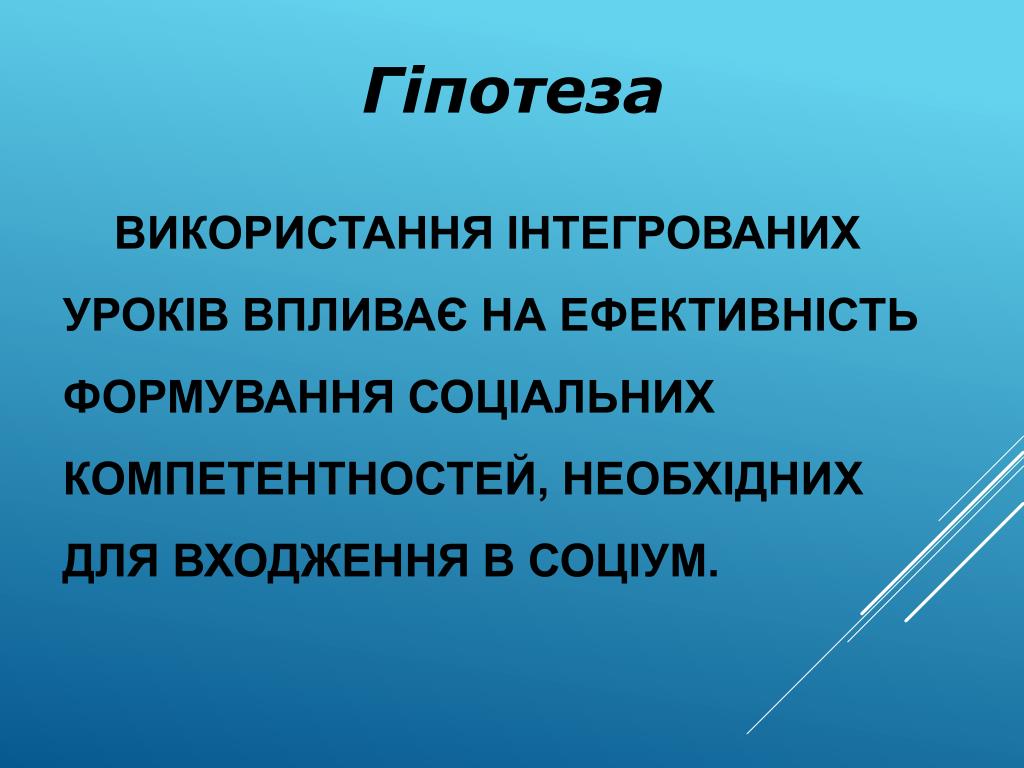 Гіпотеза

ВИКОРИСТАННЯ ІНТЕГРОВАНИХ УРОКІВ ВПЛИВАЄ НА ЕФЕКТИВНІСТЬ ФОРМУВАННЯ СОЦІАЛЬНИХ КОМПЕТЕНТНОСТЕЙ, НЕОБХІДНИХ ДЛЯ ВХОДЖЕННЯ В СОЦІУМ.